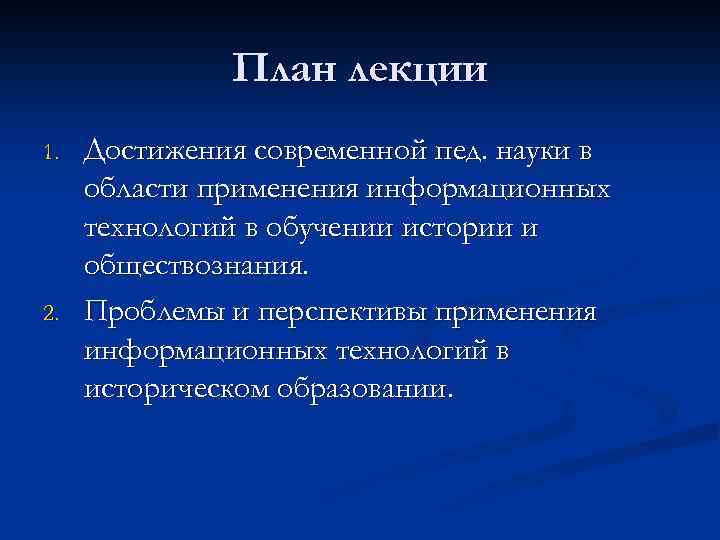 План лекции

1. Достижения современной пед. науки в области применения информационных технологий в обучении истории и обществознания.
2. Проблемы и перспективы применения информационных технологий в историческом образовании.